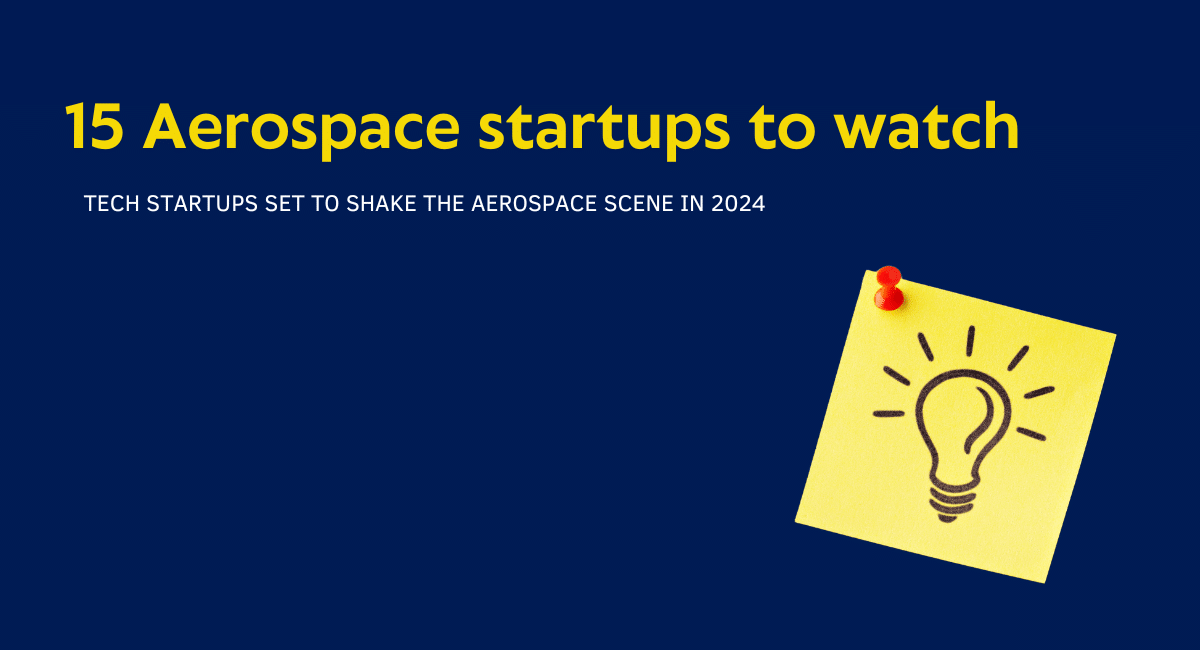 15 Aerospace startups to watch

TECH STARTUPS SET TO SHAKE THE AEROSPACE SCENE IN 2024